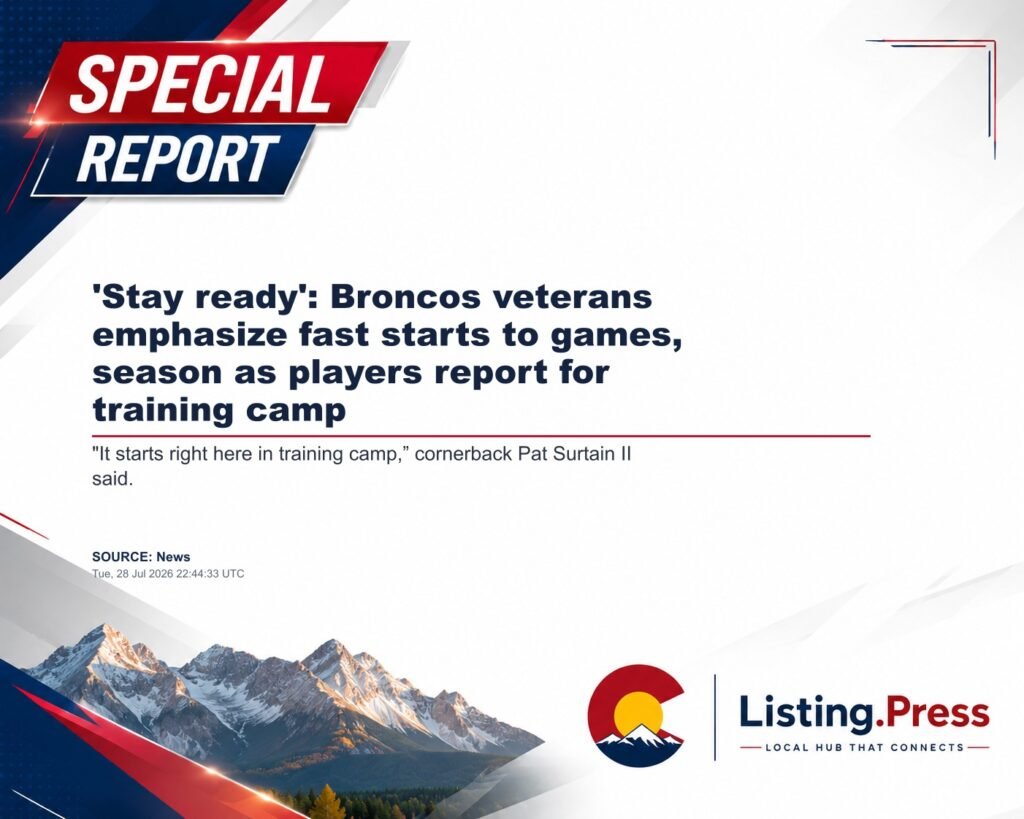 SPECIAL
REPORT

'Stay ready': Broncos veterans emphasize fast starts to games, season as players report for training camp

"It starts right here in training camp," cornerback Pat Surtain II said.

SOURCE: News
Tue, 28 Jul 2026 22:44:33 UTC

Listing.Press
LOCAL HUB THAT CONNECTS